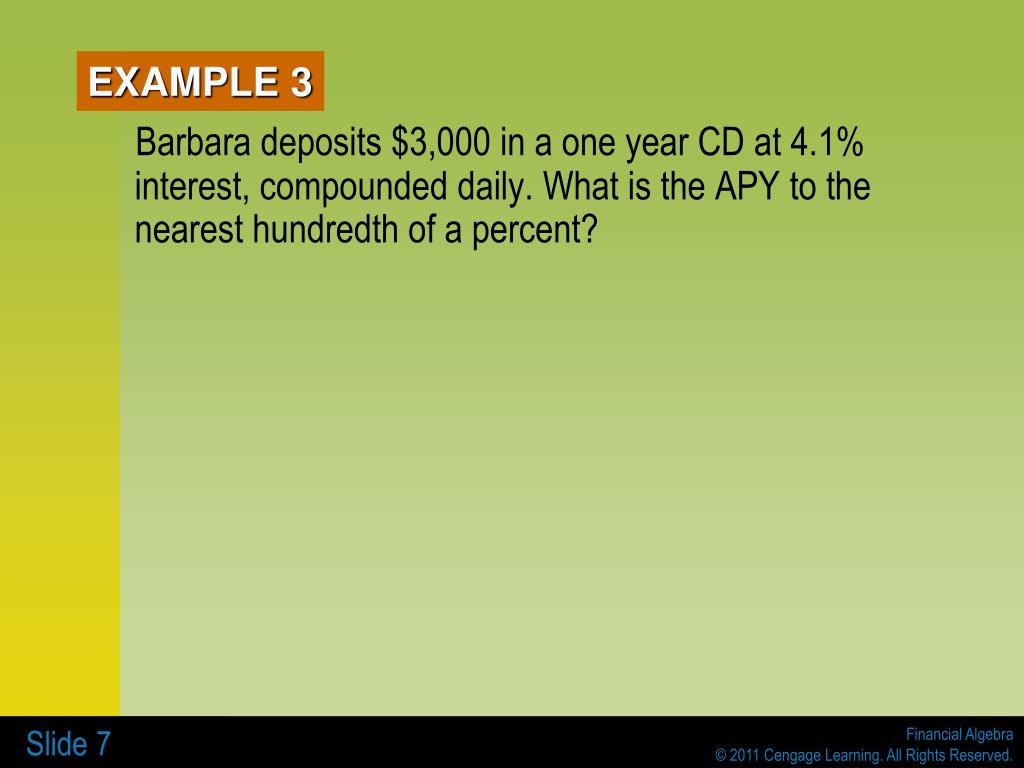 EXAMPLE 3

Barbara deposits \$3,000 in a one year CD at 4.1% interest, compounded daily. What is the APY to the nearest hundredth of a percent?

Slide 7

Financial Algebra
© 2011 Cengage Learning. All Rights Reserved.